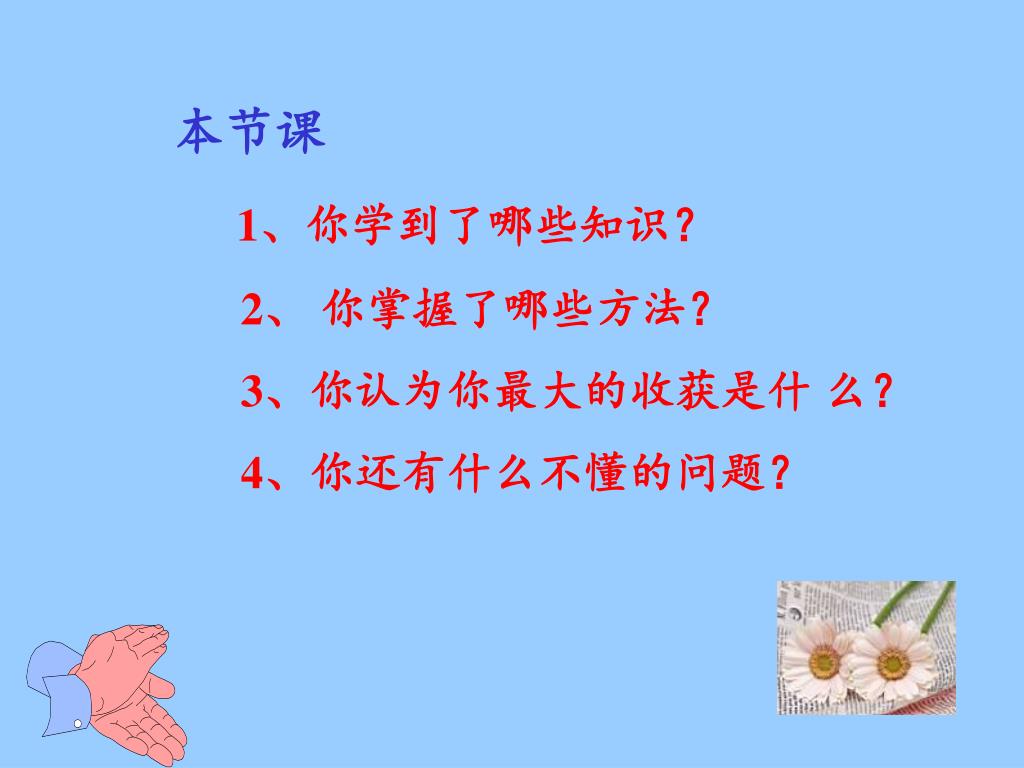 本节课

1、你学到了哪些知识?

2、 你掌握了哪些方法?

3、你认为你最大的收获是什 么?

4、你还有什么不懂的问题?